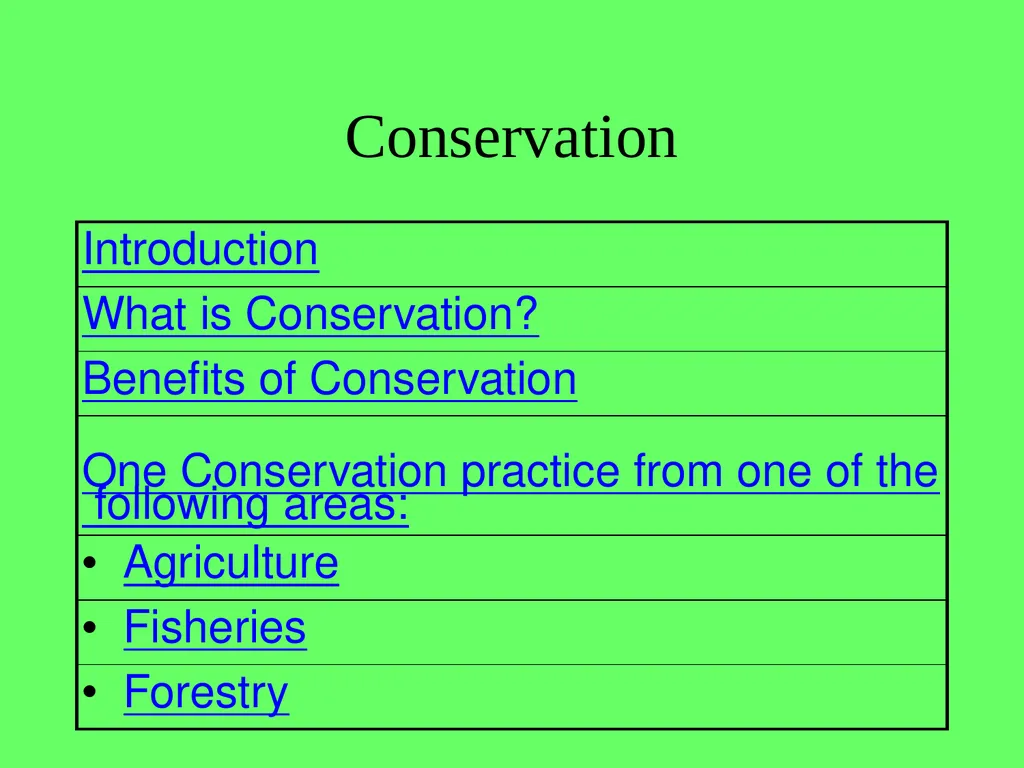 Conservation

| Introduction |
|---|
| What is Conservation? |
| Benefits of Conservation |
| One Conservation practice from one of the following areas: |
| • Agriculture |
| • Fisheries |
| • Forestry |